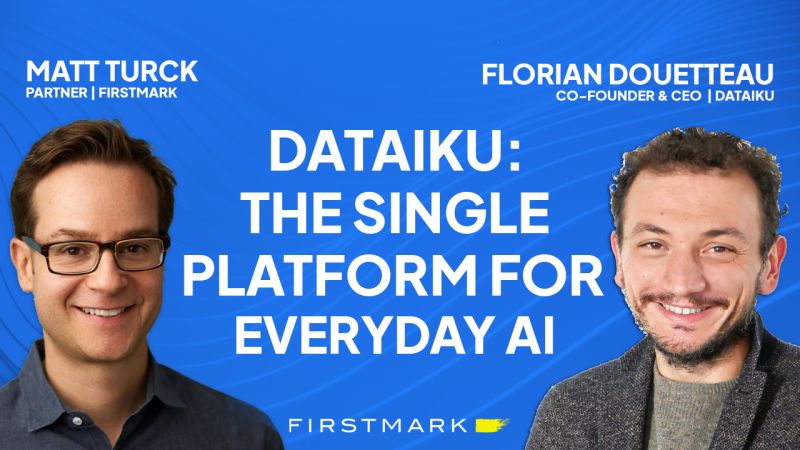 MATT TURCK
PARTNER | FIRSTMARK

FLORIAN DOUETTEAU
CO-FOUNDER & CEO | DATAIKU

DATAIKU: THE SINGLE PLATFORM FOR EVERYDAY AI

FIRSTMARK